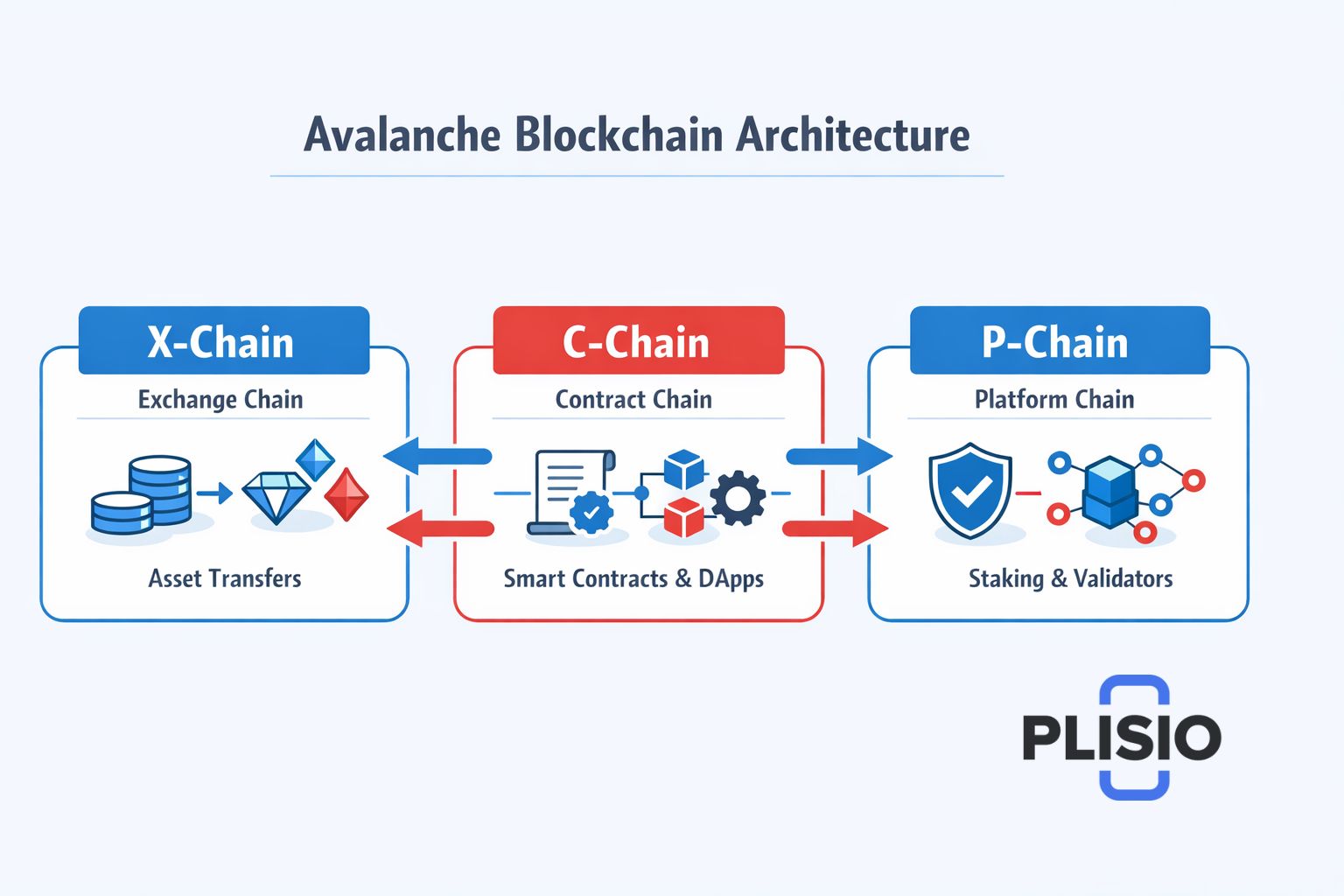 Avalanche Blockchain Architecture

X-Chain
Exchange Chain
Asset Transfers

C-Chain
Contract Chain
Smart Contracts & DApps

P-Chain
Platform Chain
Staking & Validators

PLISIO